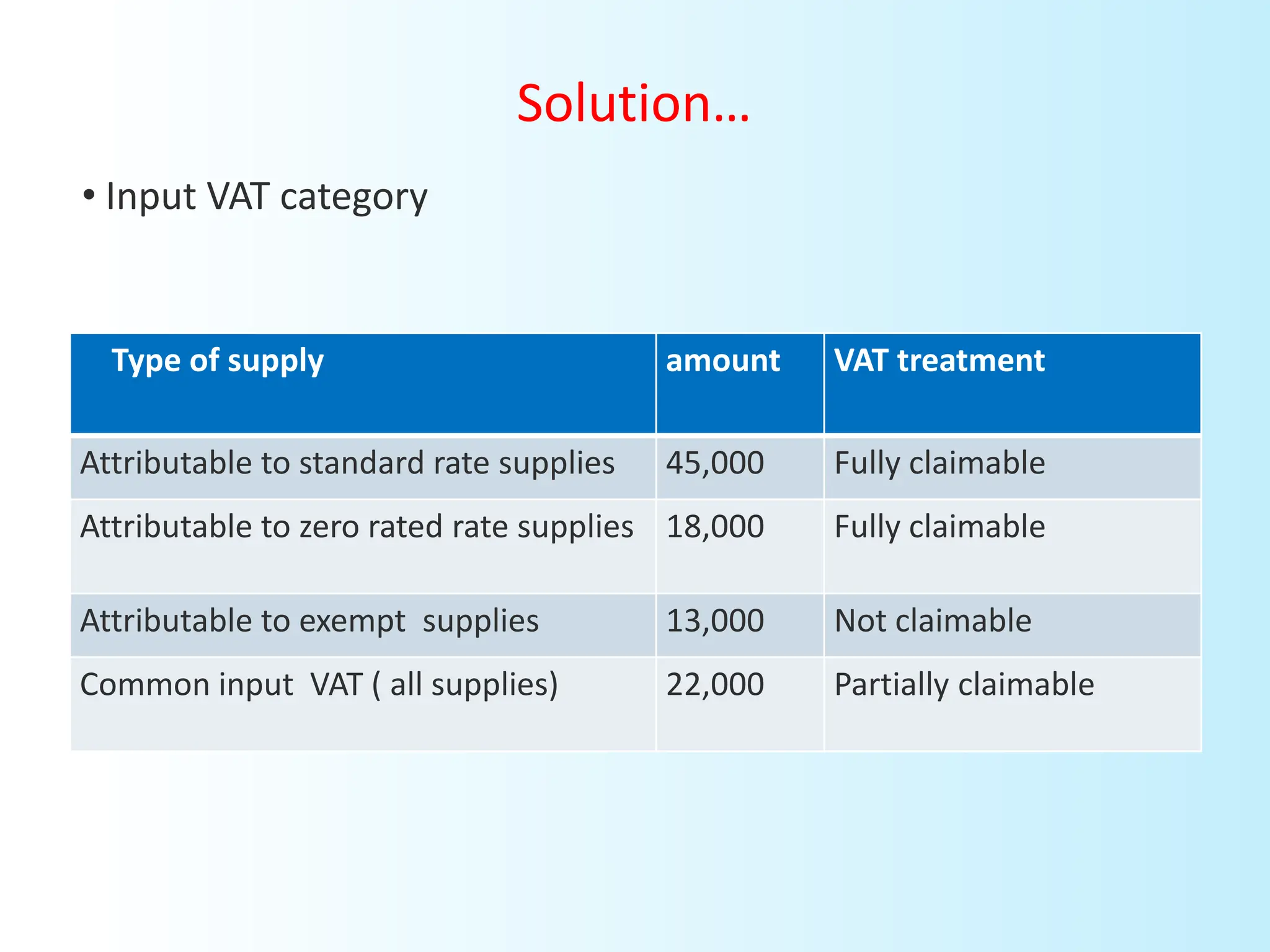 Solution…

• Input VAT category

| Type of supply | amount | VAT treatment |
|---|---|---|
| Attributable to standard rate supplies | 45,000 | Fully claimable |
| Attributable to zero rated rate supplies | 18,000 | Fully claimable |
| Attributable to exempt supplies | 13,000 | Not claimable |
| Common input VAT ( all supplies) | 22,000 | Partially claimable |